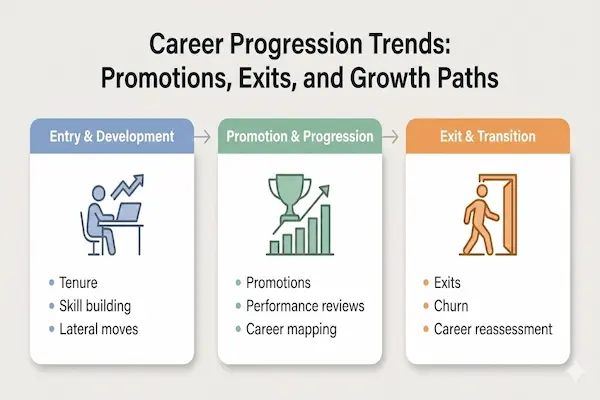 Career Progression Trends:
Promotions, Exits, and Growth Paths

Entry & Development

- Tenure
- Skill building
- Lateral moves

Promotion & Progression

- Promotions
- Performance reviews
- Career mapping

Exit & Transition

- Exits
- Churn
- Career reassessment